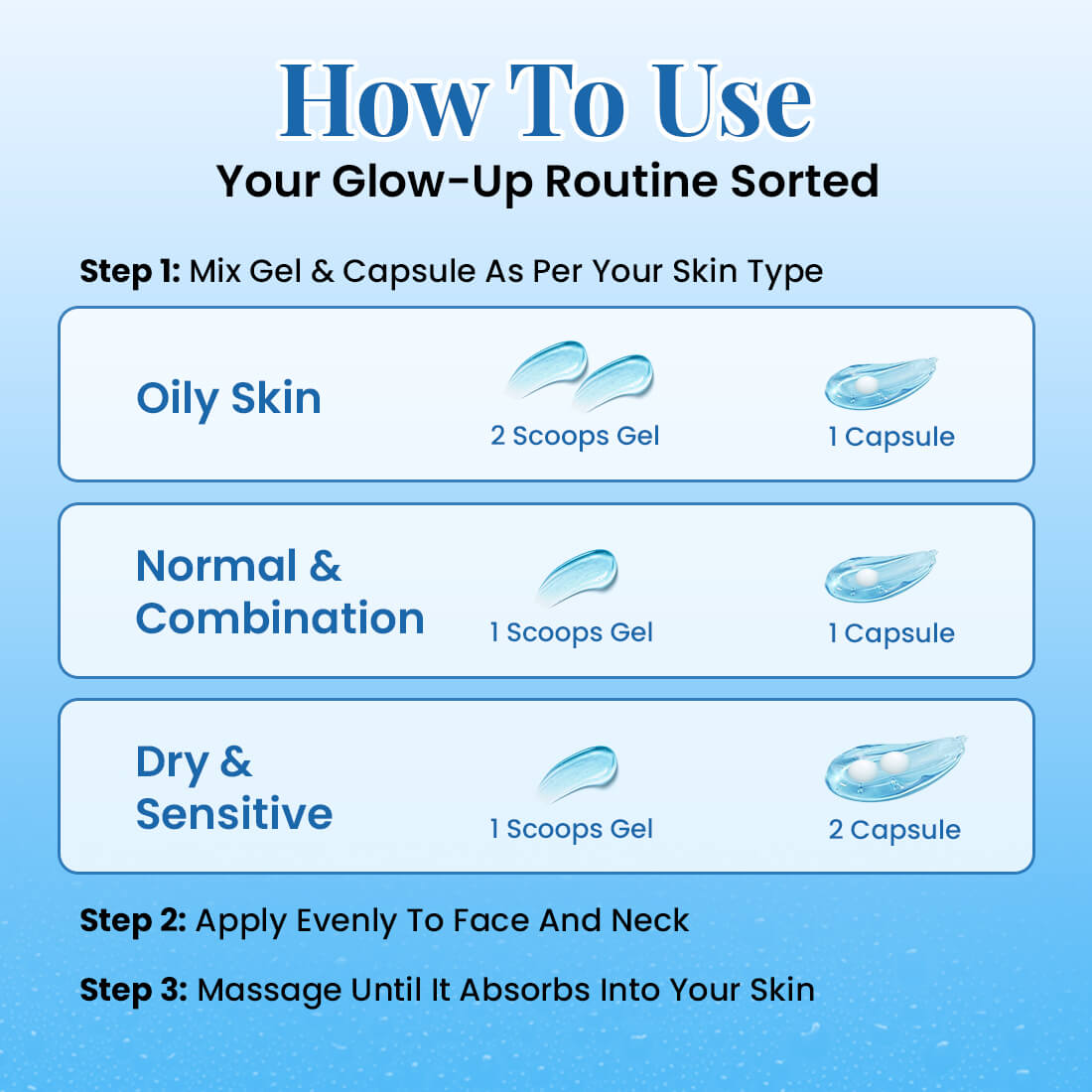 How To Use
Your Glow-Up Routine Sorted

Step 1: Mix Gel & Capsule As Per Your Skin Type

Oily Skin
2 Scoops Gel
1 Capsule

Normal & Combination
1 Scoops Gel
1 Capsule

Dry & Sensitive
1 Scoops Gel
2 Capsule

Step 2: Apply Evenly To Face And Neck

Step 3: Massage Until It Absorbs Into Your Skin